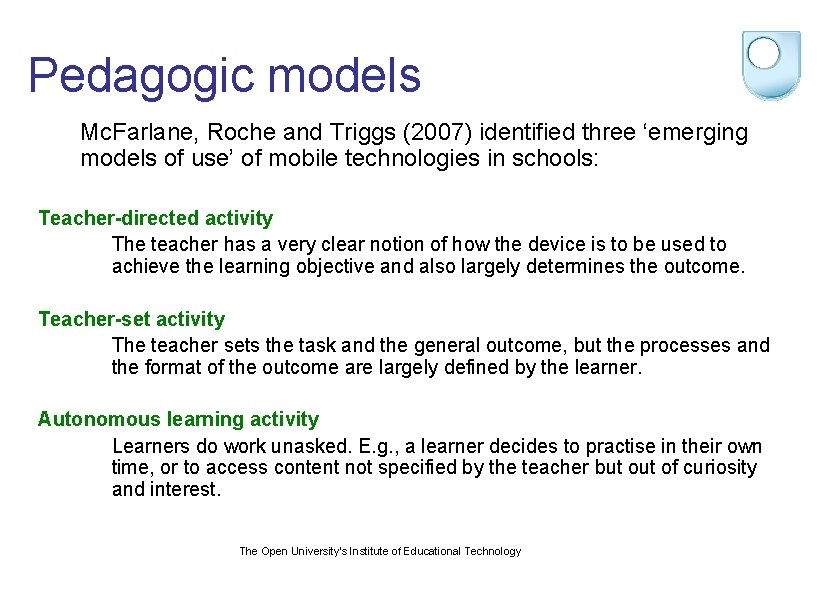 Pedagogic models

McFarlane, Roche and Triggs (2007) identified three ‘emerging models of use’ of mobile technologies in schools:

Teacher-directed activity

The teacher has a very clear notion of how the device is to be used to achieve the learning objective and also largely determines the outcome.

Teacher-set activity

The teacher sets the task and the general outcome, but the processes and the format of the outcome are largely defined by the learner.

Autonomous learning activity

Learners do work unasked. E.g., a learner decides to practise in their own time, or to access content not specified by the teacher but out of curiosity and interest.

The Open University's Institute of Educational Technology